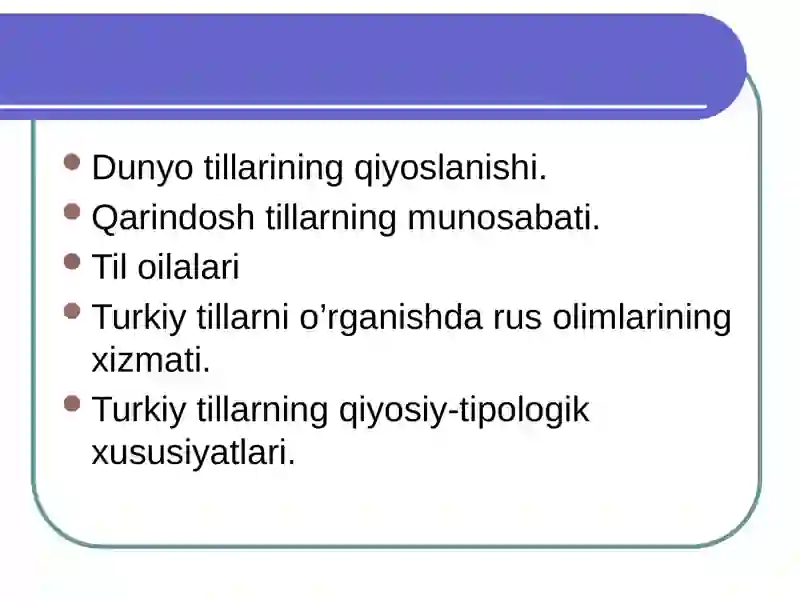 - Dunyo tillarining qiyoslanishi.
- Qarindosh tillarning munosabati.
- Til oilalari
- Turkiy tillarni o’rganishda rus olimlarining xizmati.
- Turkiy tillarning qiyosiy-tipologik xususiyatlari.